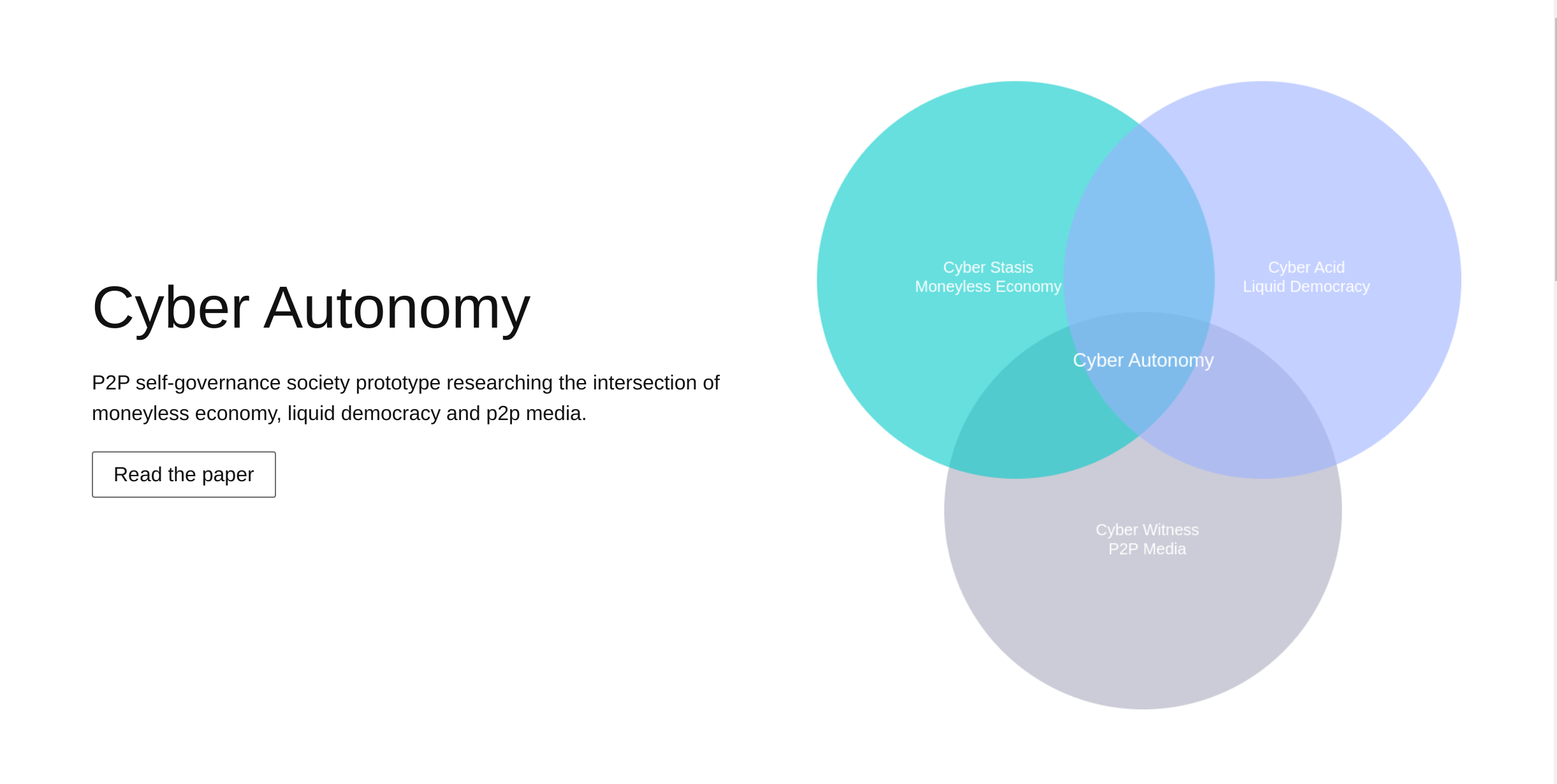 Cyber Autonomy

P2P self-governance society prototype researching the intersection of moneyless economy, liquid democracy and p2p media.

Read the paper

Cyber Stasis
Moneyless Economy

Cyber Acid
Liquid Democracy

Cyber Autonomy

Cyber Witness
P2P Media